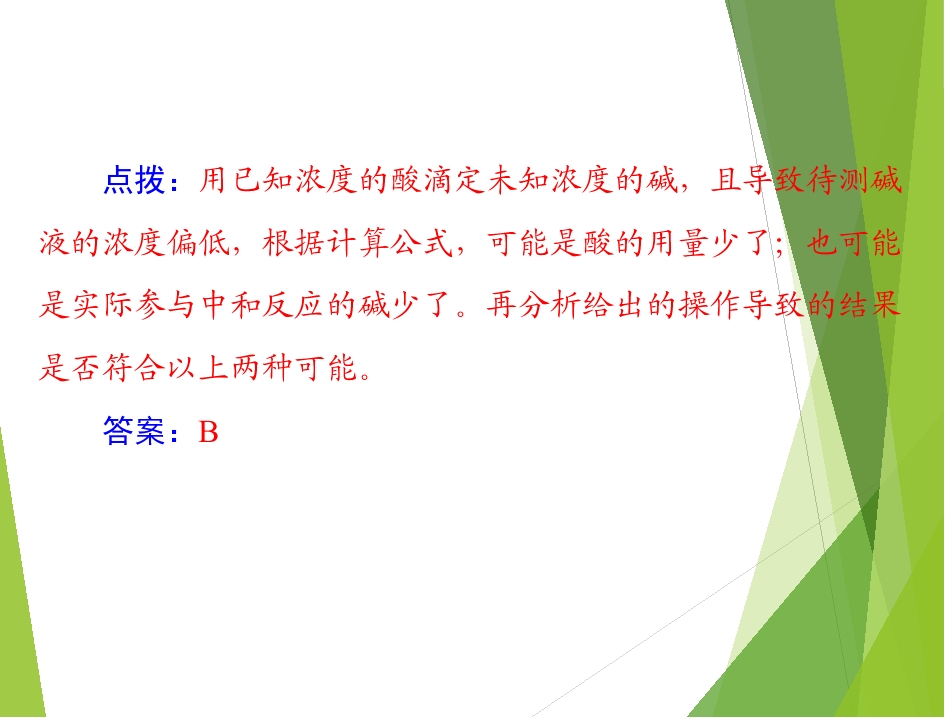 点拨：用已知浓度的酸滴定未知浓度的碱，且导致待测碱液的浓度偏低，根据计算公式，可能是酸的用量少了；也可能是实际参与中和反应的碱少了。再分析给出的操作导致的结果是否符合以上两种可能。

答案：B